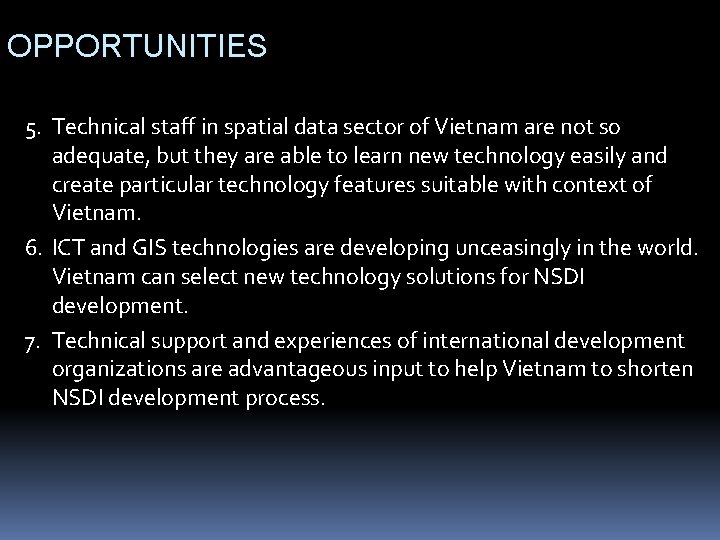 OPPORTUNITIES

5. Technical staff in spatial data sector of Vietnam are not so adequate, but they are able to learn new technology easily and create particular technology features suitable with context of Vietnam.

6. ICT and GIS technologies are developing unceasingly in the world. Vietnam can select new technology solutions for NSDI development.

7. Technical support and experiences of international development organizations are advantageous input to help Vietnam to shorten NSDI development process.